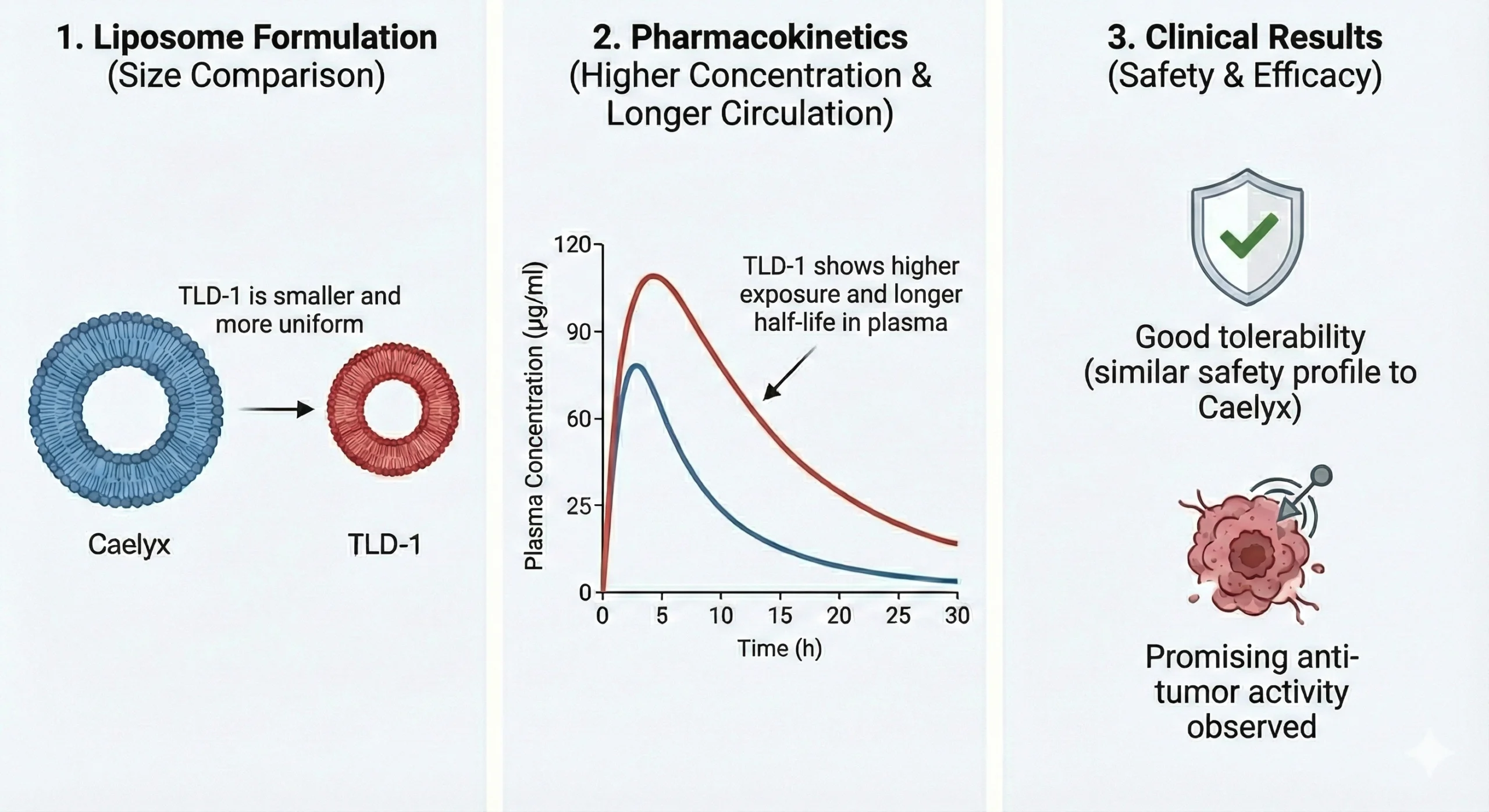 1. Liposome Formulation
(Size Comparison)

TLD-1 is smaller and more uniform

Caelyx

TLD-1

2. Pharmacokinetics
(Higher Concentration & Longer Circulation)

TLD-1 shows higher exposure and longer half-life in plasma

Plasma Concentration (µg/ml)

120
90
60
25
0

0 5 10 15 20 25 30

Time (h)

3. Clinical Results
(Safety & Efficacy)

Good tolerability (similar safety profile to Caelyx)

Promising anti-tumor activity observed